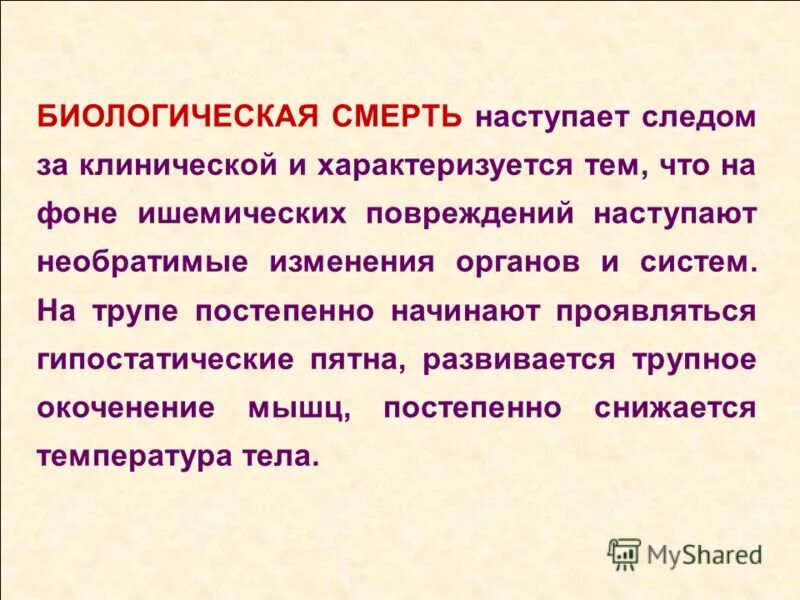 БИОЛОГИЧЕСКАЯ СМЕРТЬ наступает следом за клинической и характеризуется тем, что на фоне ишемических повреждений наступают необратимые изменения органов и систем. На трупе постепенно начинают проявляться гипостатические пятна, развивается трупное окоченение мышц, постепенно снижается температура тела.

MyShared